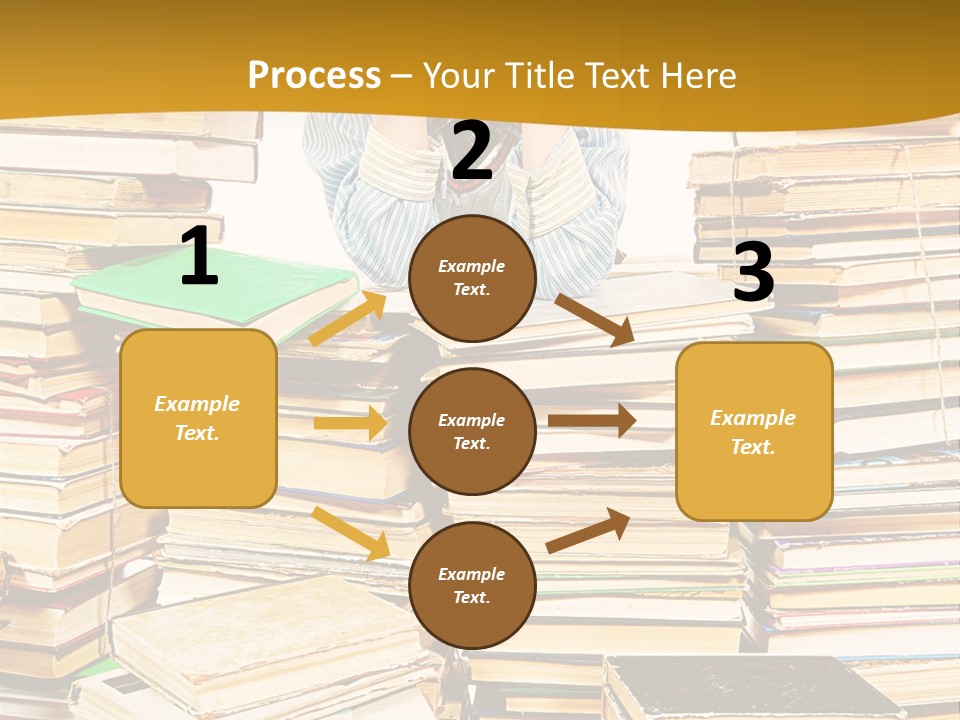 Process – Your Title Text Here

1

Example Text.

2

Example Text.

Example Text.

Example Text.

3

Example Text.